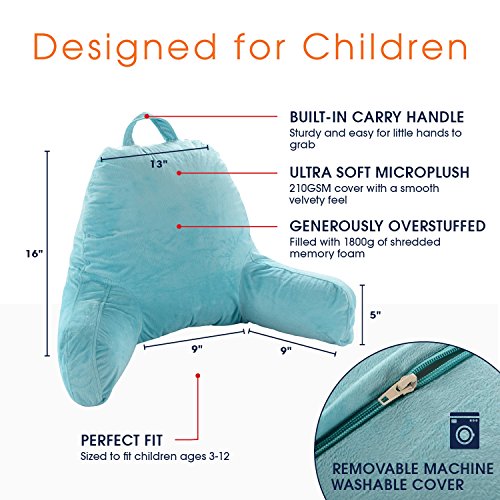 Designed for Children

BUILT-IN CARRY HANDLE
Sturdy and easy for little hands to grab

ULTRA SOFT MICROPLUSH
210GSM cover with a smooth velvety feel

GENEROUSLY OVERSTUFFED
Filled with 1800g of shredded memory foam

13"

16"

5"

9"

9"

PERFECT FIT
Sized to fit children ages 3-12

REMOVABLE MACHINE WASHABLE COVER